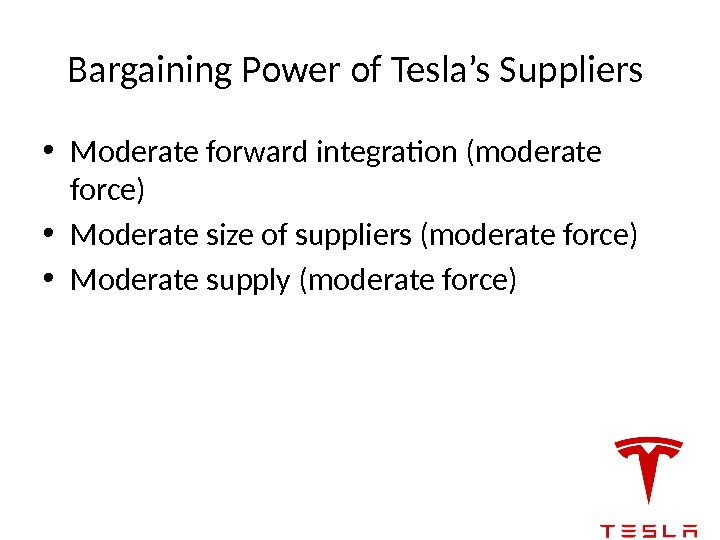 Bargaining Power of Tesla’s Suppliers

• Moderate forward integration (moderate force)
• Moderate size of suppliers (moderate force)
• Moderate supply (moderate force)

TESLA